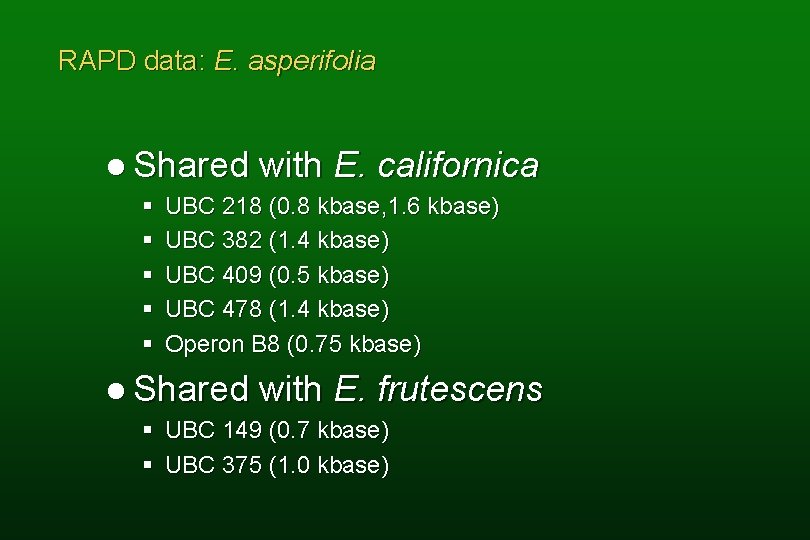 RAPD data: E. asperifolia

● Shared with E. californica
▪ UBC 218 (0.8 kbase,1.6 kbase)
▪ UBC 382 (1.4 kbase)
▪ UBC 409 (0.5 kbase)
▪ UBC 478 (1.4 kbase)
▪ Operon B8 (0.75 kbase)

● Shared with E. frutescens
▪ UBC 149 (0.7 kbase)
▪ UBC 375 (1.0 kbase)